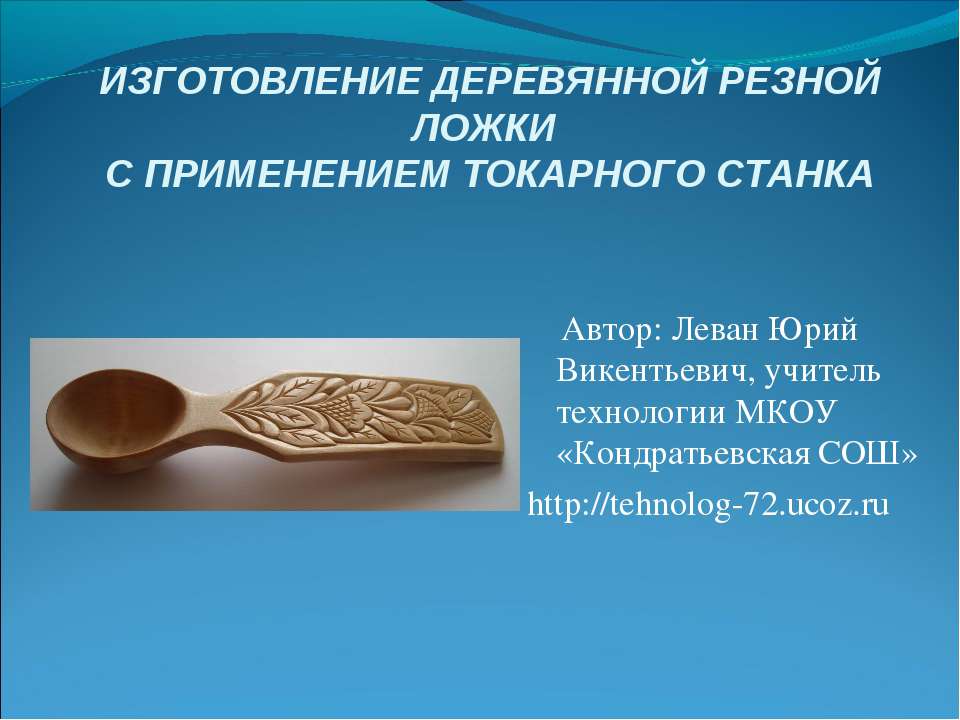 ИЗГОТОВЛЕНИЕ ДЕРЕВЯННОЙ РЕЗНОЙ ЛОЖКИ
С ПРИМЕНЕНИЕМ ТОКАРНОГО СТАНКА

Автор: Леван Юрий Викентьевич, учитель технологии МКОУ «Кондратьевская СОШ»
http://tehnolog-72.ucoz.ru